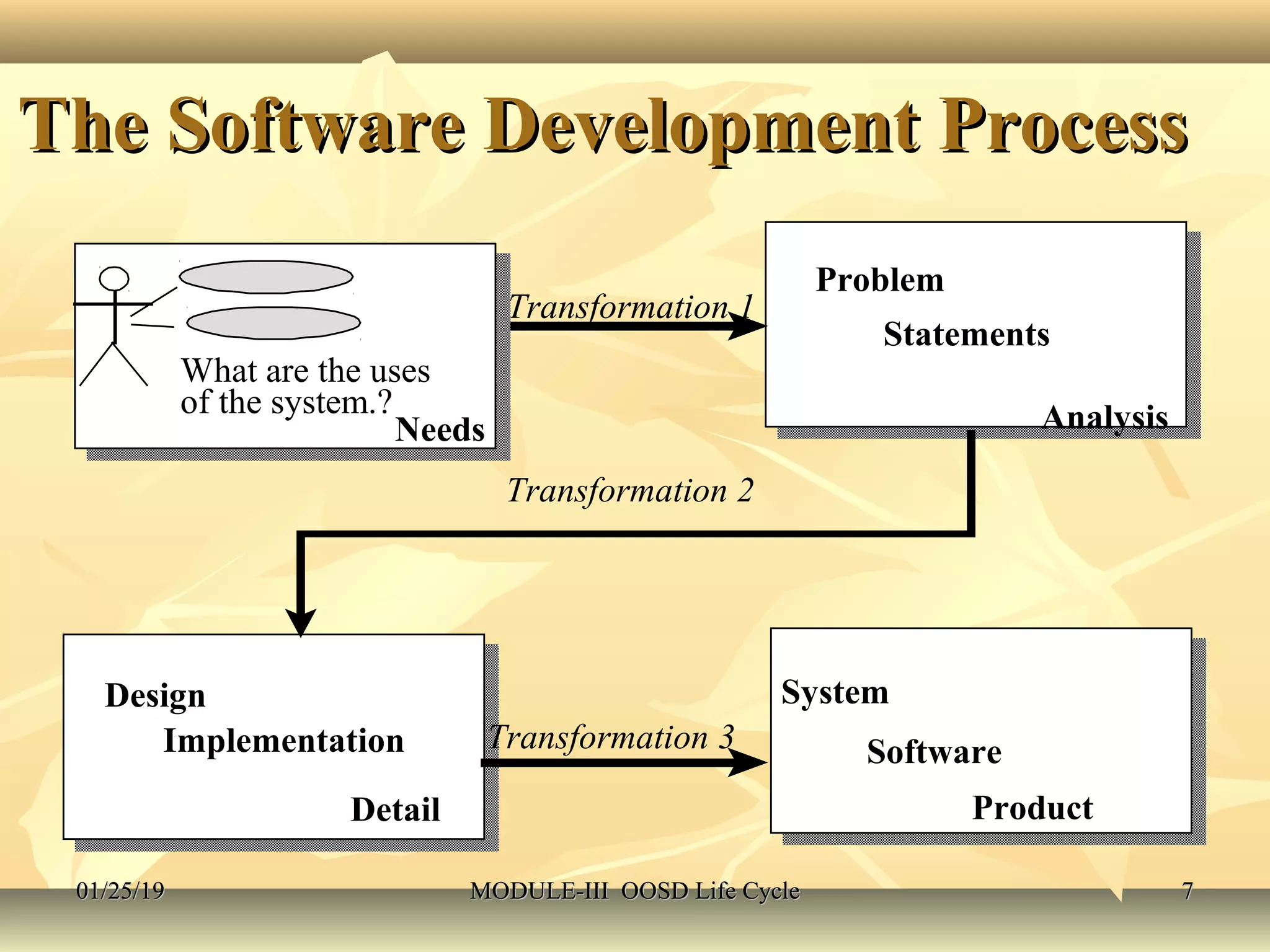 The Software Development Process

What are the uses of the system.?
Needs

Transformation 1

Problem
Statements
Analysis

Transformation 2

Design
Implementation
Detail

Transformation 3

System
Software
Product

01/25/19
MODULE-III OOSD Life Cycle
7